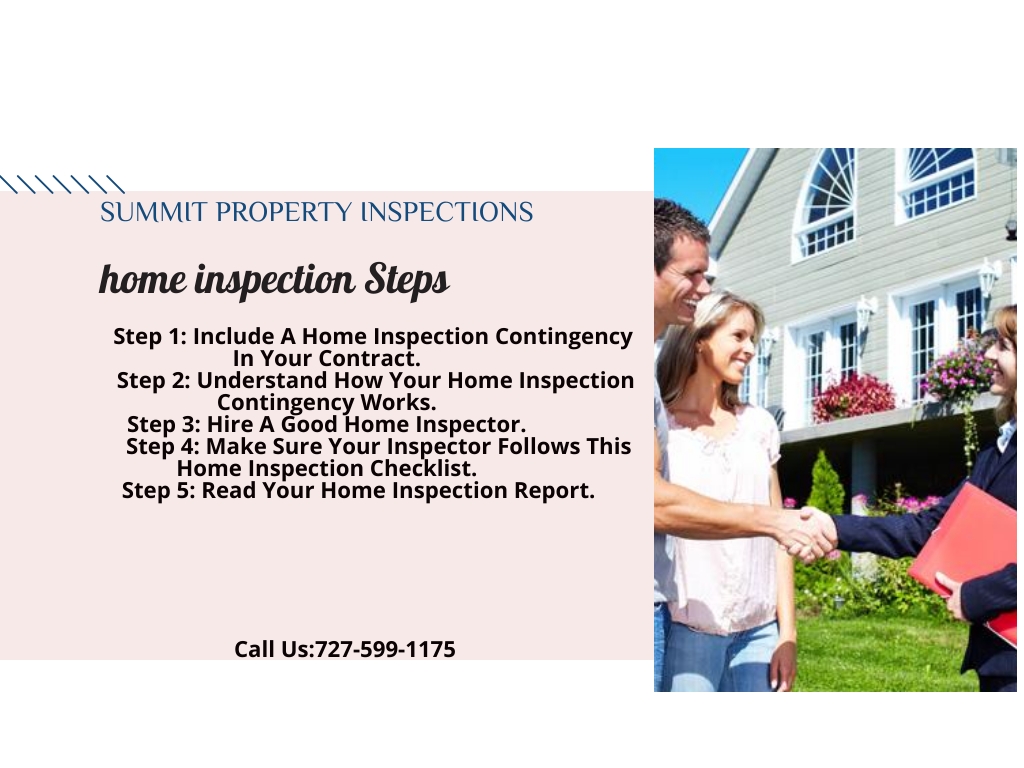 SUMMIT PROPERTY INSPECTIONS

home inspection Steps

Step 1: Include A Home Inspection Contingency In Your Contract.
Step 2: Understand How Your Home Inspection Contingency Works.
Step 3: Hire A Good Home Inspector.
Step 4: Make Sure Your Inspector Follows This Home Inspection Checklist.
Step 5: Read Your Home Inspection Report.

Call Us:727-599-1175